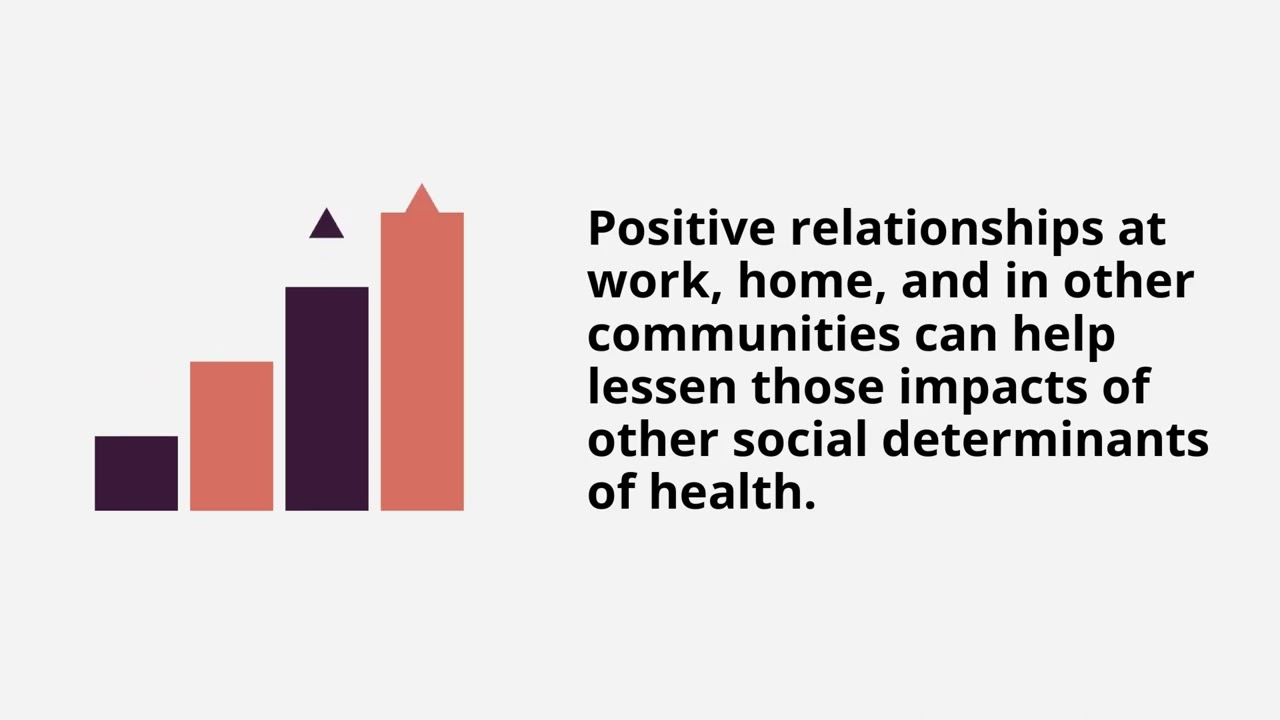 Positive relationships at work, home, and in other communities can help lessen those impacts of other social determinants of health.